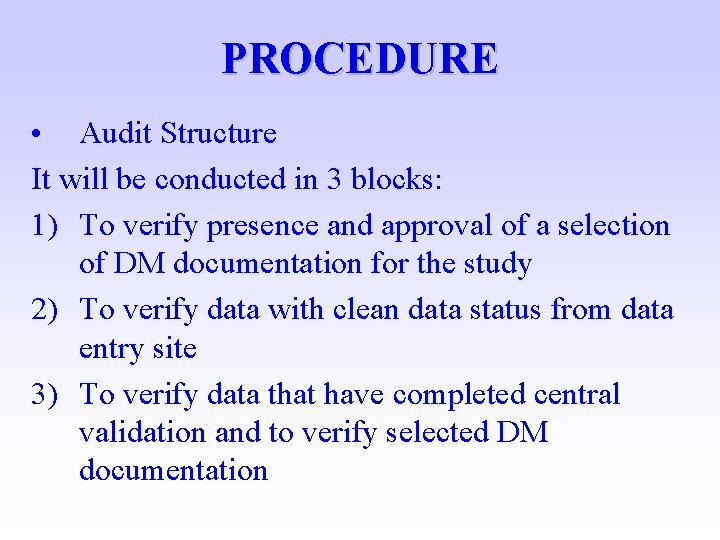 PROCEDURE

• Audit Structure

It will be conducted in 3 blocks:

1) To verify presence and approval of a selection of DM documentation for the study

2) To verify data with clean data status from data entry site

3) To verify data that have completed central validation and to verify selected DM documentation